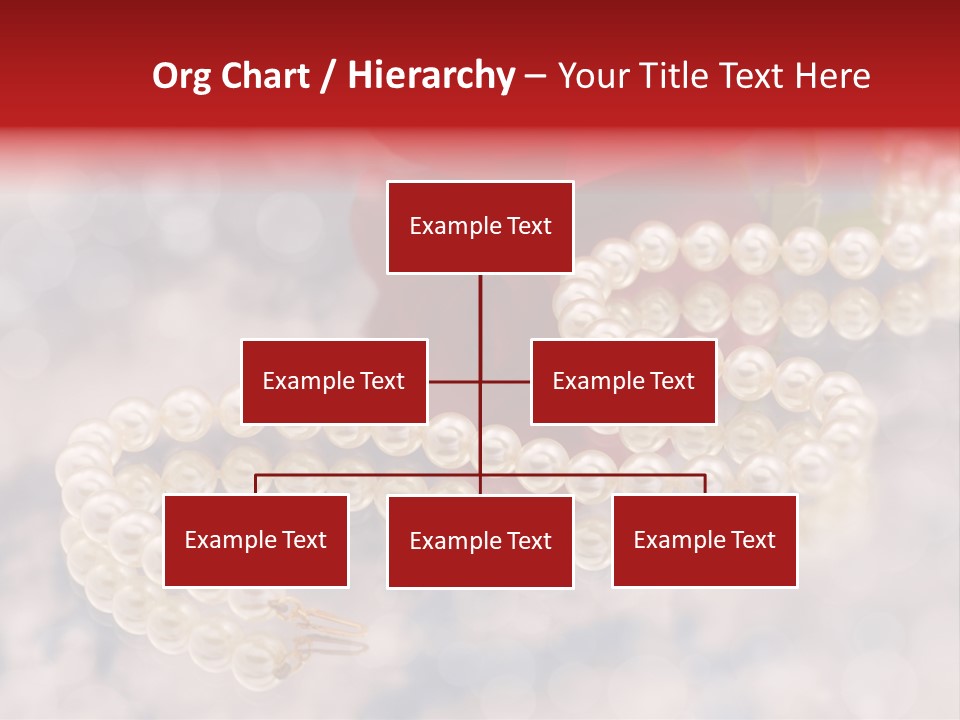 Org Chart / Hierarchy – Your Title Text Here

Example Text

Example Text

Example Text

Example Text

Example Text

Example Text